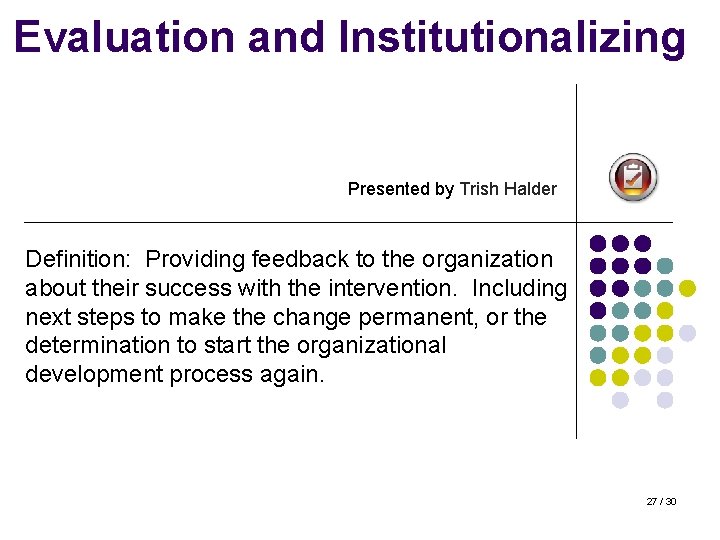 Evaluation and Institutionalizing

Presented by Trish Halder

Definition:  Providing feedback to the organization about their success with the intervention.  Including next steps to make the change permanent, or the determination to start the organizational development process again.

27 / 30